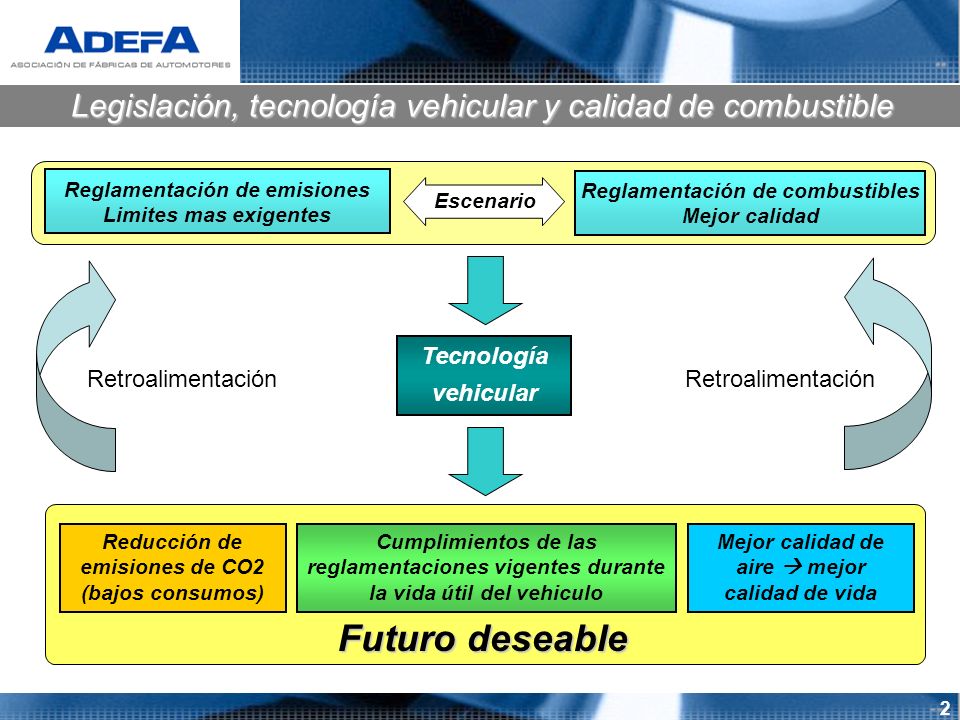 ADEFA
ASOCIACIÓN DE FÁBRICAS DE AUTOMOTORES

Legislación, tecnología vehicular y calidad de combustible

Reglamentación de emisiones
Limites mas exigentes

Escenario

Reglamentación de combustibles
Mejor calidad

Retroalimentación

Tecnología vehicular

Retroalimentación

Reducción de emisiones de CO2 (bajos consumos)

Cumplimientos de las reglamentaciones vigentes durante la vida útil del vehiculo

Mejor calidad de aire → mejor calidad de vida

Futuro deseable

2